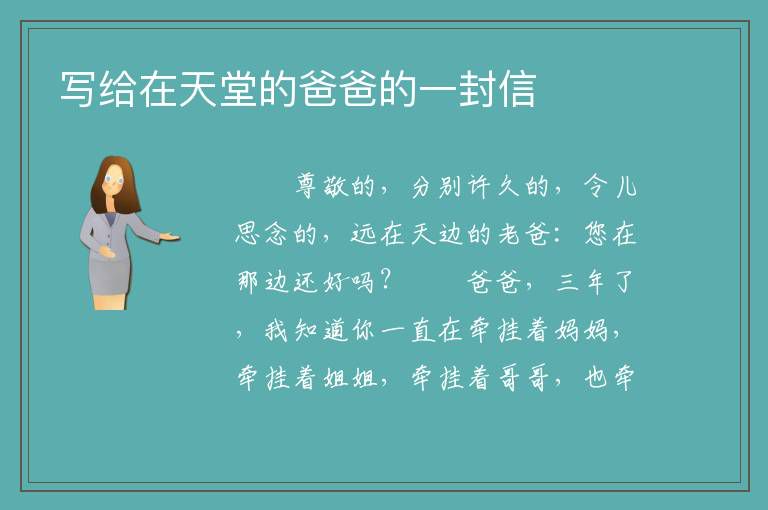 写给在天堂的爸爸的一封信

尊敬的，分别许久的，令儿思念的，远在天边的老爸：您在那边还好吗？　　爸爸，三年了，我知道你一直在牵挂着妈妈，牵挂着姐姐，牵挂着哥哥，也牵